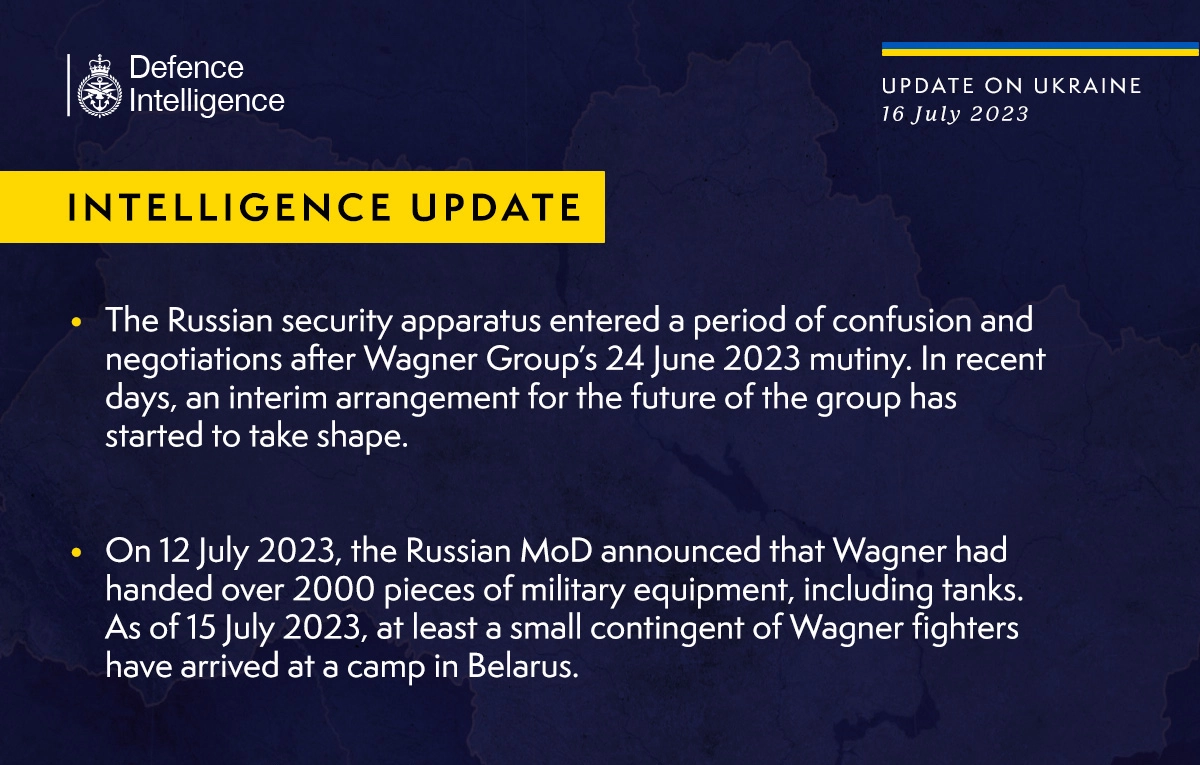 Defence Intelligence

UPDATE ON UKRAINE
16 July 2023

INTELLIGENCE UPDATE

• The Russian security apparatus entered a period of confusion and negotiations after Wagner Group's 24 June 2023 mutiny. In recent days, an interim arrangement for the future of the group has started to take shape.

• On 12 July 2023, the Russian MoD announced that Wagner had handed over 2000 pieces of military equipment, including tanks. As of 15 July 2023, at least a small contingent of Wagner fighters have arrived at a camp in Belarus.